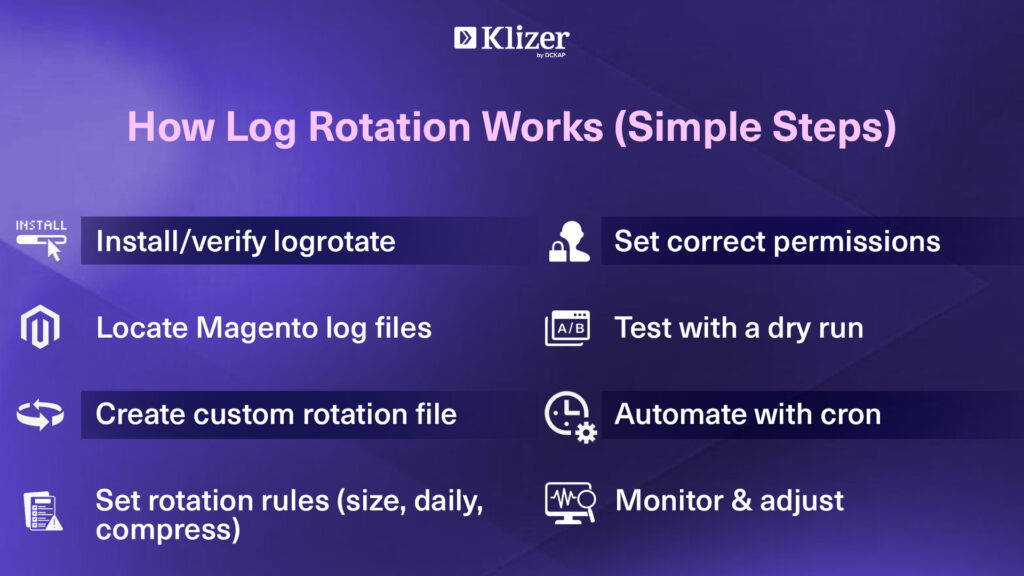 Klizer
by DCKAP

How Log Rotation Works (Simple Steps)

INSTALL

Install/verify logrotate

Locate Magento log files

Create custom rotation file

Set rotation rules (size, daily, compress)

Set correct permissions

A/B

Test with a dry run

Automate with cron

Monitor & adjust